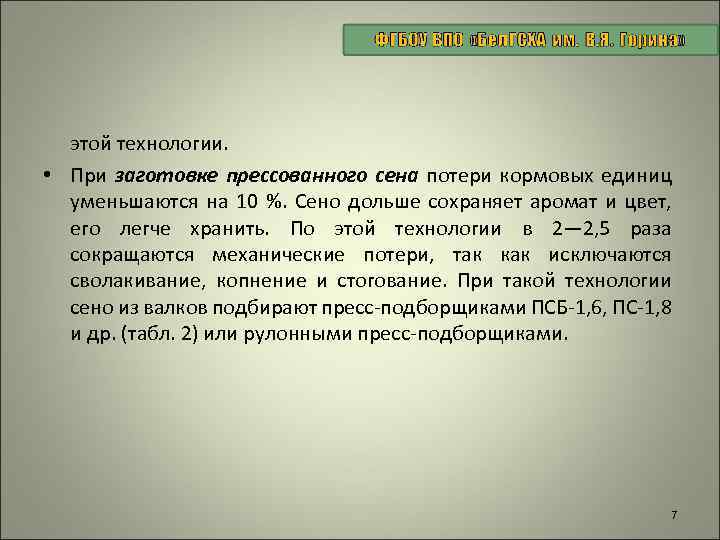 ФГБОУ ВПО «БелГСХА им. В.Я. Горина»

этой технологии.

• При заготовке прессованного сена потери кормовых единиц уменьшаются на 10 %. Сено дольше сохраняет аромат и цвет, его легче хранить. По этой технологии в 2—2,5 раза сокращаются механические потери, так как исключаются сволакивание, копнение и стогование. При такой технологии сено из валков подбирают пресс-подборщиками ПСБ-1,6, ПС-1,8 и др. (табл. 2) или рулонными пресс-подборщиками.

7